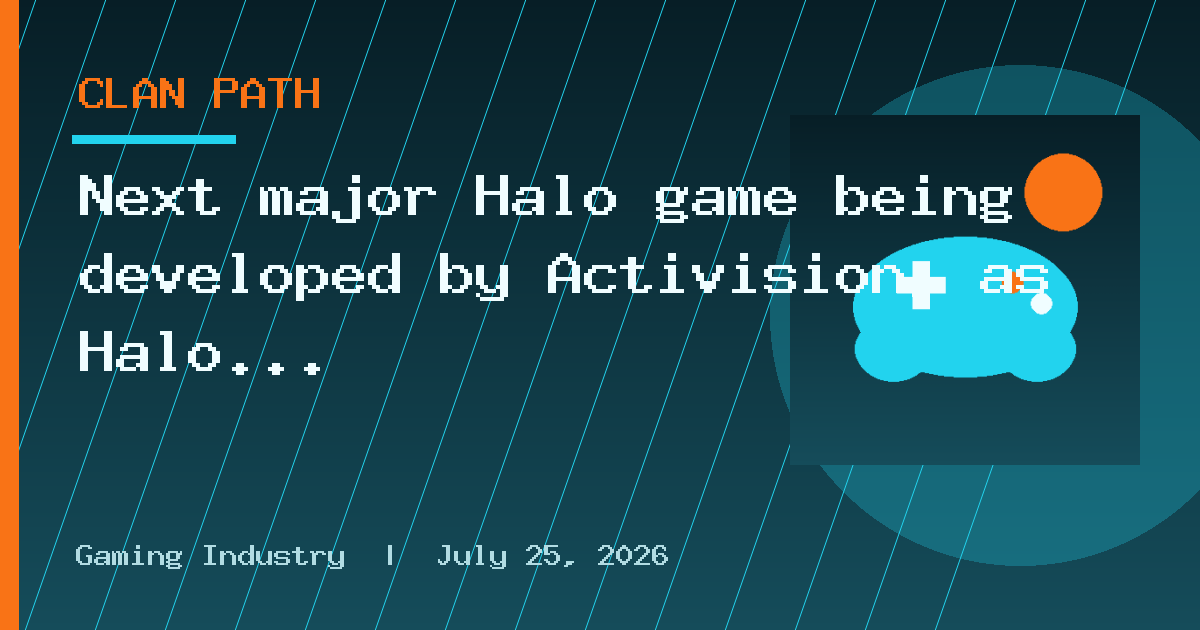 CLAN PATH

Next major Halo game being developed by Activision as Halo...

Gaming Industry | July 25, 2026